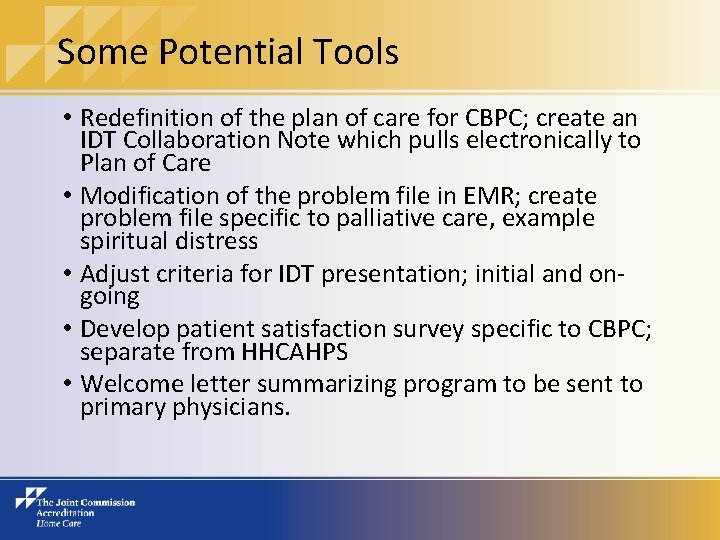 Some Potential Tools

• Redefinition of the plan of care for CBPC; create an IDT Collaboration Note which pulls electronically to Plan of Care

• Modification of the problem file in EMR; create problem file specific to palliative care, example spiritual distress

• Adjust criteria for IDT presentation; initial and on-going

• Develop patient satisfaction survey specific to CBPC; separate from HHCAHPS

• Welcome letter summarizing program to be sent to primary physicians.

The Joint Commission
Accreditation
Home Care